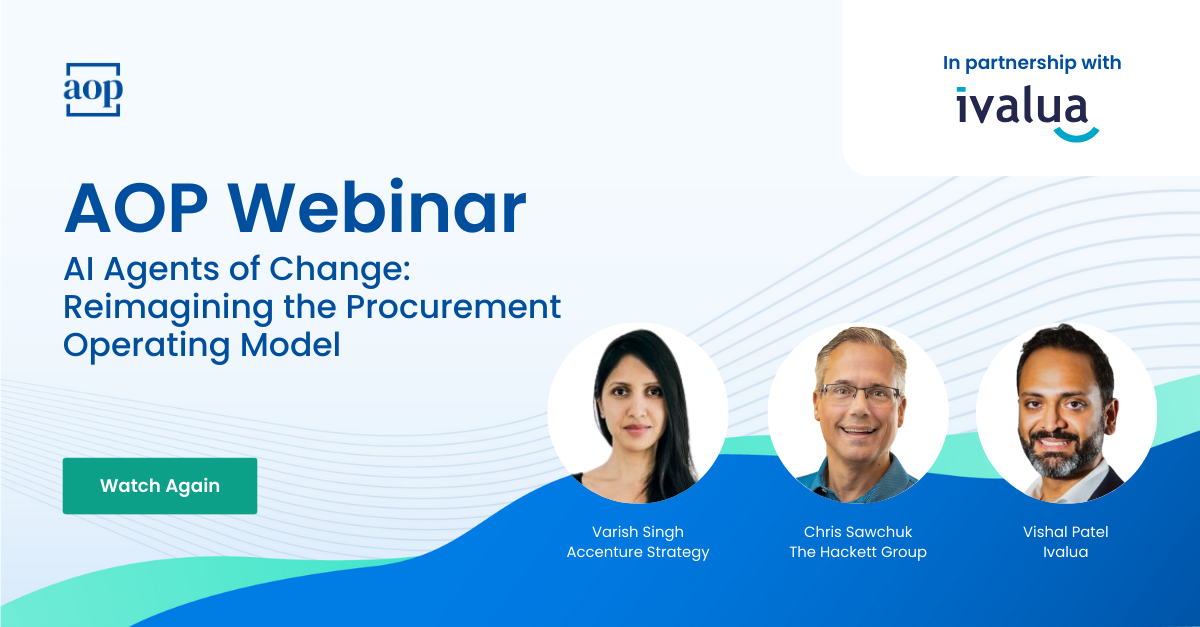 aop

In partnership with

ivalua

AOP Webinar

AI Agents of Change: Reimagining the Procurement Operating Model

Watch Again

Varish Singh
Accenture Strategy

Chris Sawchuk
The Hackett Group

Vishal Patel
Ivalua